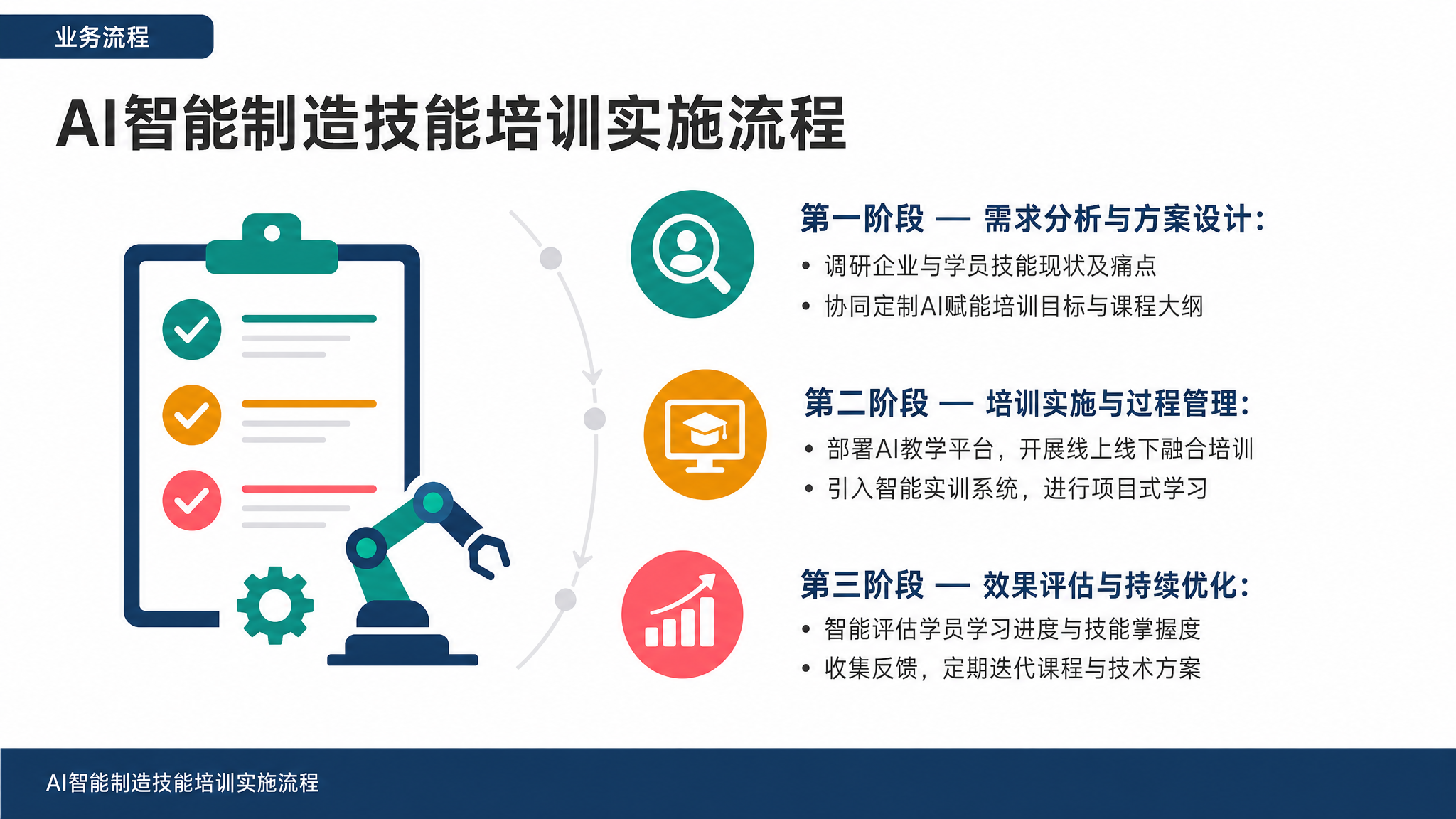 业务流程

AI智能制造技能培训实施流程

第一阶段 — 需求分析与方案设计：

• 调研企业与学员技能现状及痛点
• 协同定制AI赋能培训目标与课程大纲

第二阶段 — 培训实施与过程管理：

• 部署AI教学平台，开展线上线下融合培训
• 引入智能实训系统，进行项目式学习

第三阶段 — 效果评估与持续优化：

• 智能评估学员学习进度与技能掌握度
• 收集反馈，定期迭代课程与技术方案

AI智能制造技能培训实施流程